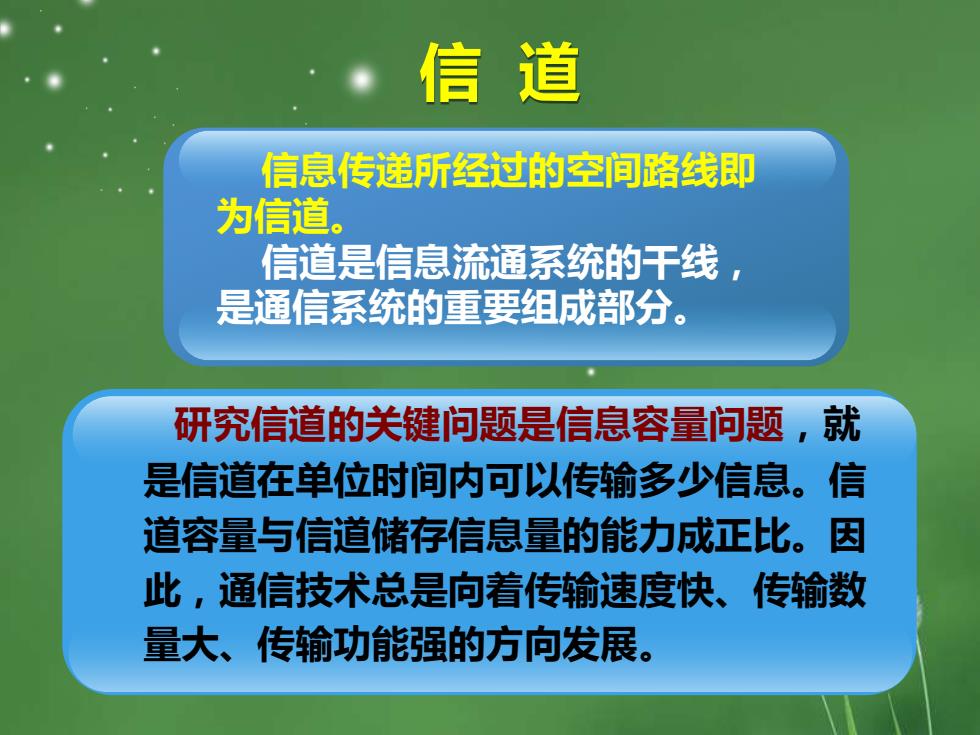 信 道

信息传递所经过的空间路线即为信道。

信道是信息流通系统的干线，是通信系统的重要组成部分。

研究信道的关键问题是信息容量问题，就是信道在单位时间内可以传输多少信息。信道容量与信道储存信息量的能力成正比。因此，通信技术总是向着传输速度快、传输数量大、传输功能强的方向发展。